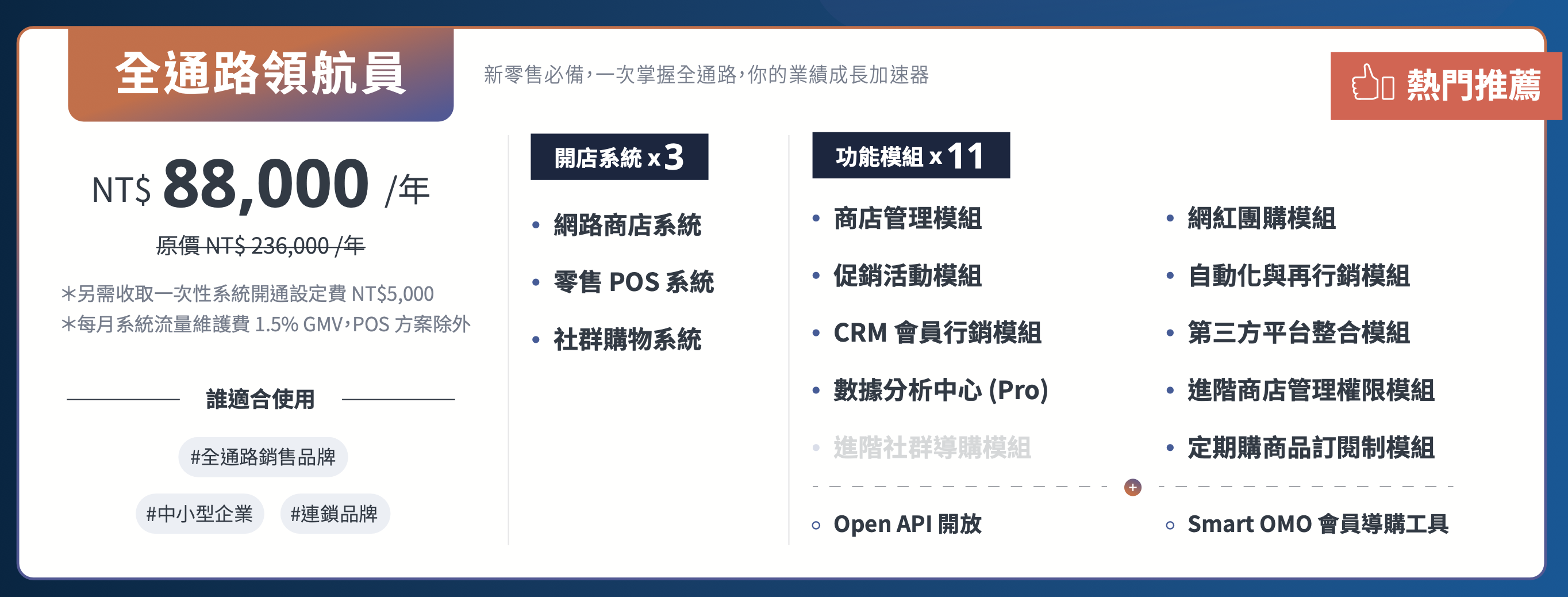 全通路領航員

新零售必備，一次掌握全通路，你的業績成長加速器

熱門推薦

NT$ 88,000 /年

原價 NT$ 236,000 /年

＊另需收取一次性系統開通設定費 NT$5,000
＊每月系統流量維護費 1.5% GMV，POS 方案除外

誰適合使用

#全通路銷售品牌

#中小型企業 #連鎖品牌

開店系統 x 3

• 網路商店系統
• 零售 POS 系統
• 社群購物系統

功能模組 x 11

• 商店管理模組
• 促銷活動模組
• CRM 會員行銷模組
• 數據分析中心 (Pro)
• 進階社群導購模組

• 網紅團購模組
• 自動化與再行銷模組
• 第三方平台整合模組
• 進階商店管理權限模組
• 定期購商品訂閱制模組

+

◦ Open API 開放
◦ Smart OMO 會員導購工具